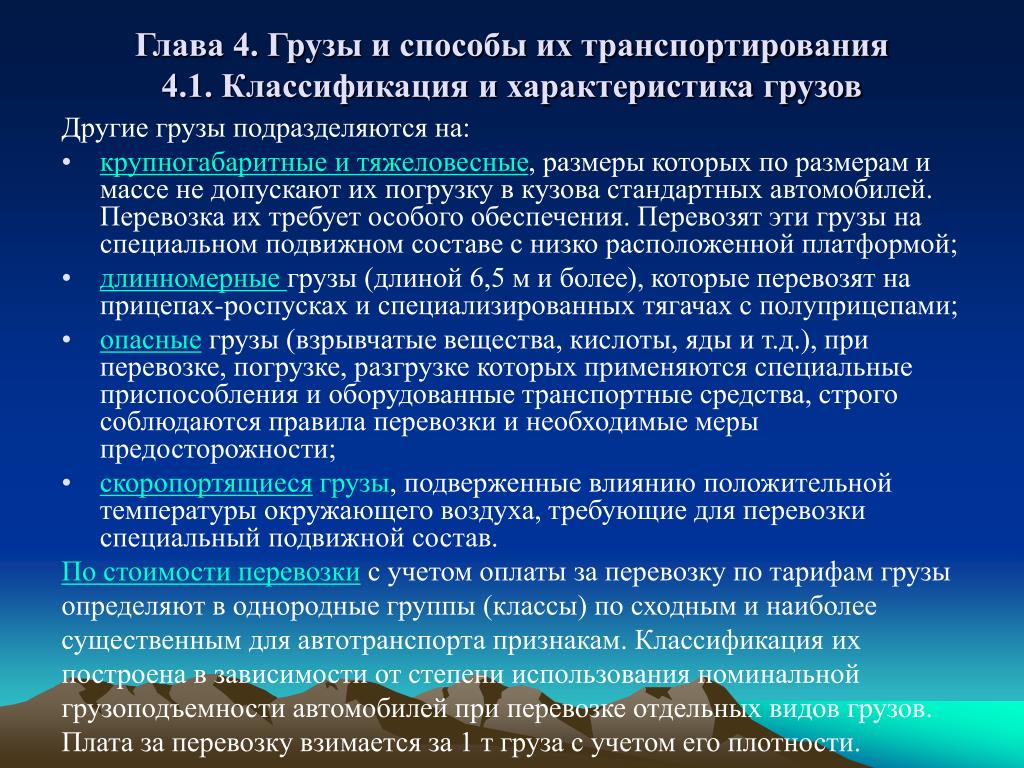 Глава 4. Грузы и способы их транспортирования
4.1. Классификация и характеристика грузов

Другие грузы подразделяются на:

• крупногабаритные и тяжеловесные, размеры которых по размерам и массе не допускают их погрузку в кузова стандартных автомобилей. Перевозка их требует особого обеспечения. Перевозят эти грузы на специальном подвижном составе с низко расположенной платформой;

• длинномерные грузы (длиной 6,5 м и более), которые перевозят на прицепах-роспусках и специализированных тягачах с полуприцепами;

• опасные грузы (взрывчатые вещества, кислоты, яды и т.д.), при перевозке, погрузке, разгрузке которых применяются специальные приспособления и оборудованные транспортные средства, строго соблюдаются правила перевозки и необходимые меры предосторожности;

• скоропортящиеся грузы, подверженные влиянию положительной температуры окружающего воздуха, требующие для перевозки специальный подвижной состав.

По стоимости перевозки с учетом оплаты за перевозку по тарифам грузы определяют в однородные группы (классы) по сходным и наиболее существенным для автотранспорта признакам. Классификация их построена в зависимости от степени использования номинальной грузоподъемности автомобилей при перевозке отдельных видов грузов. Плата за перевозку взимается за 1 т груза с учетом его плотности.